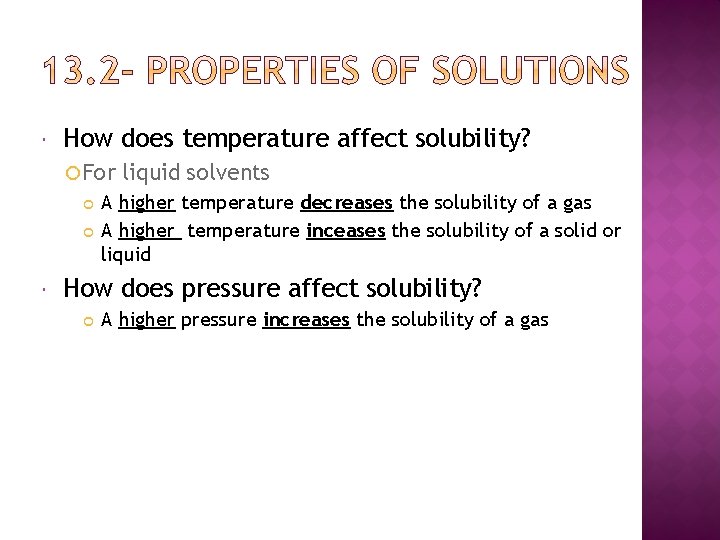 13.2- PROPERTIES OF SOLUTIONS

How does temperature affect solubility?

For liquid solvents

A higher temperature decreases the solubility of a gas

A higher temperature inceases the solubility of a solid or liquid

How does pressure affect solubility?

A higher pressure increases the solubility of a gas